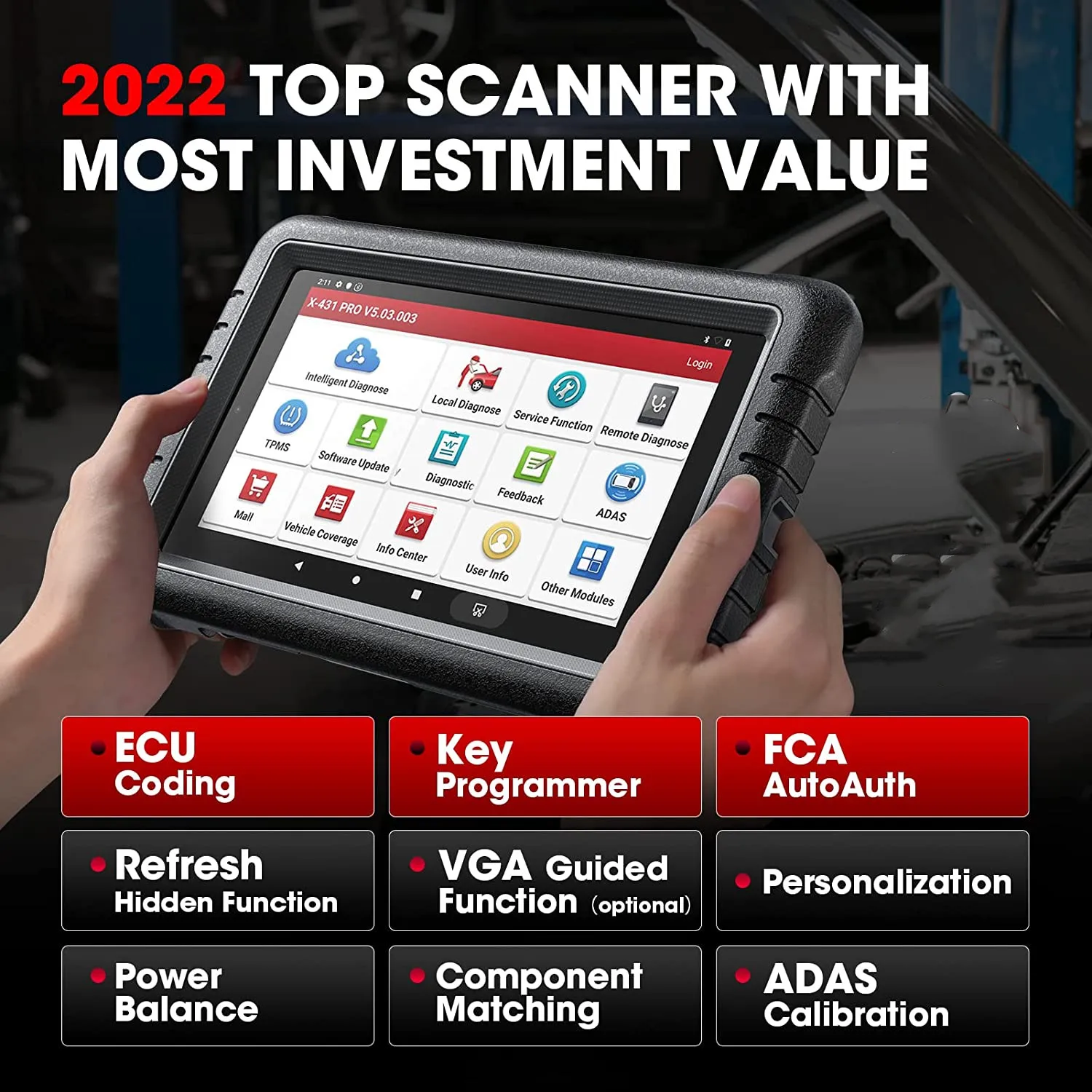 2022 TOP SCANNER WITH MOST INVESTMENT VALUE

2:11

X-431 PRO V5.03.003

Login

Intelligent Diagnose

Local Diagnose

Service Function

Remote Diagnose

TPMS

Software Update

Diagnostic

Feedback

ADAS

Mall

Vehicle Coverage

Info Center

User Info

Other Modules

ECU Coding

Key Programmer

FCA AutoAuth

Refresh Hidden Function

VGA Guided Function (optional)

Personalization

Power Balance

Component Matching

ADAS Calibration